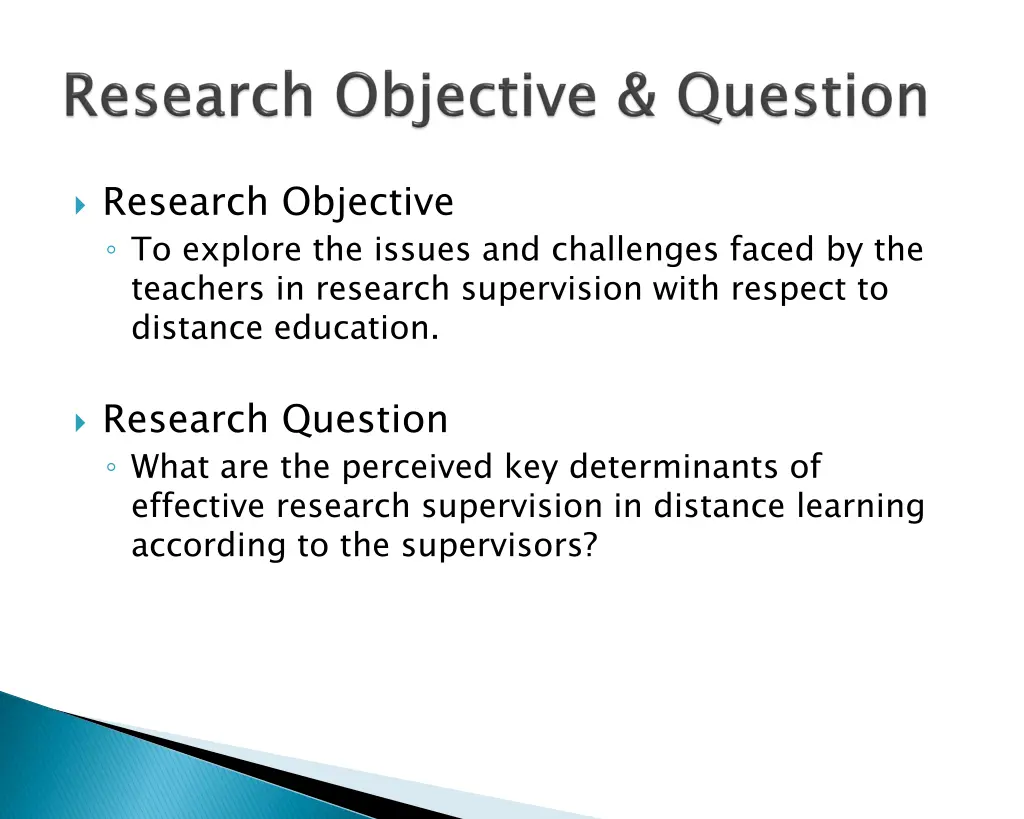 Research Objective & Question

Research Objective
To explore the issues and challenges faced by the teachers in research supervision with respect to distance education.

Research Question
What are the perceived key determinants of effective research supervision in distance learning according to the supervisors?